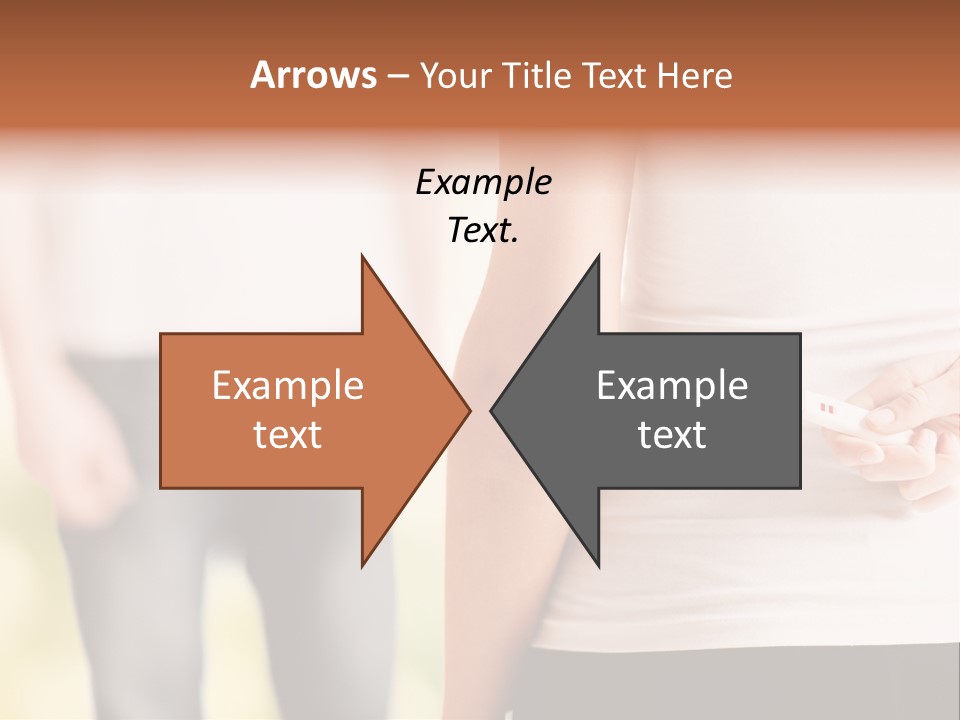 Arrows – Your Title Text Here

Example Text.

Example text

Example text